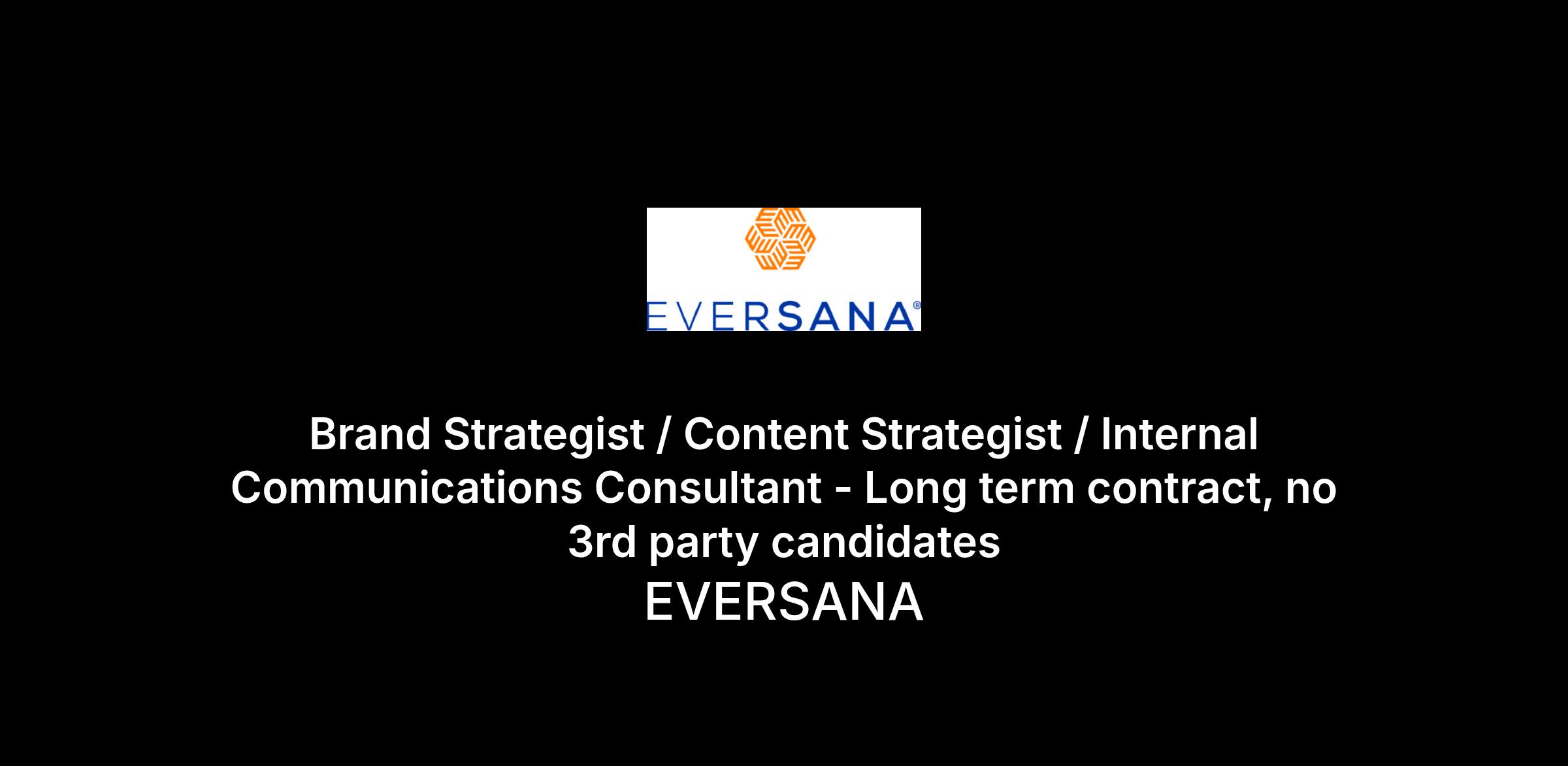 EVERSANA®

Brand Strategist / Content Strategist / Internal Communications Consultant - Long term contract, no 3rd party candidates

EVERSANA